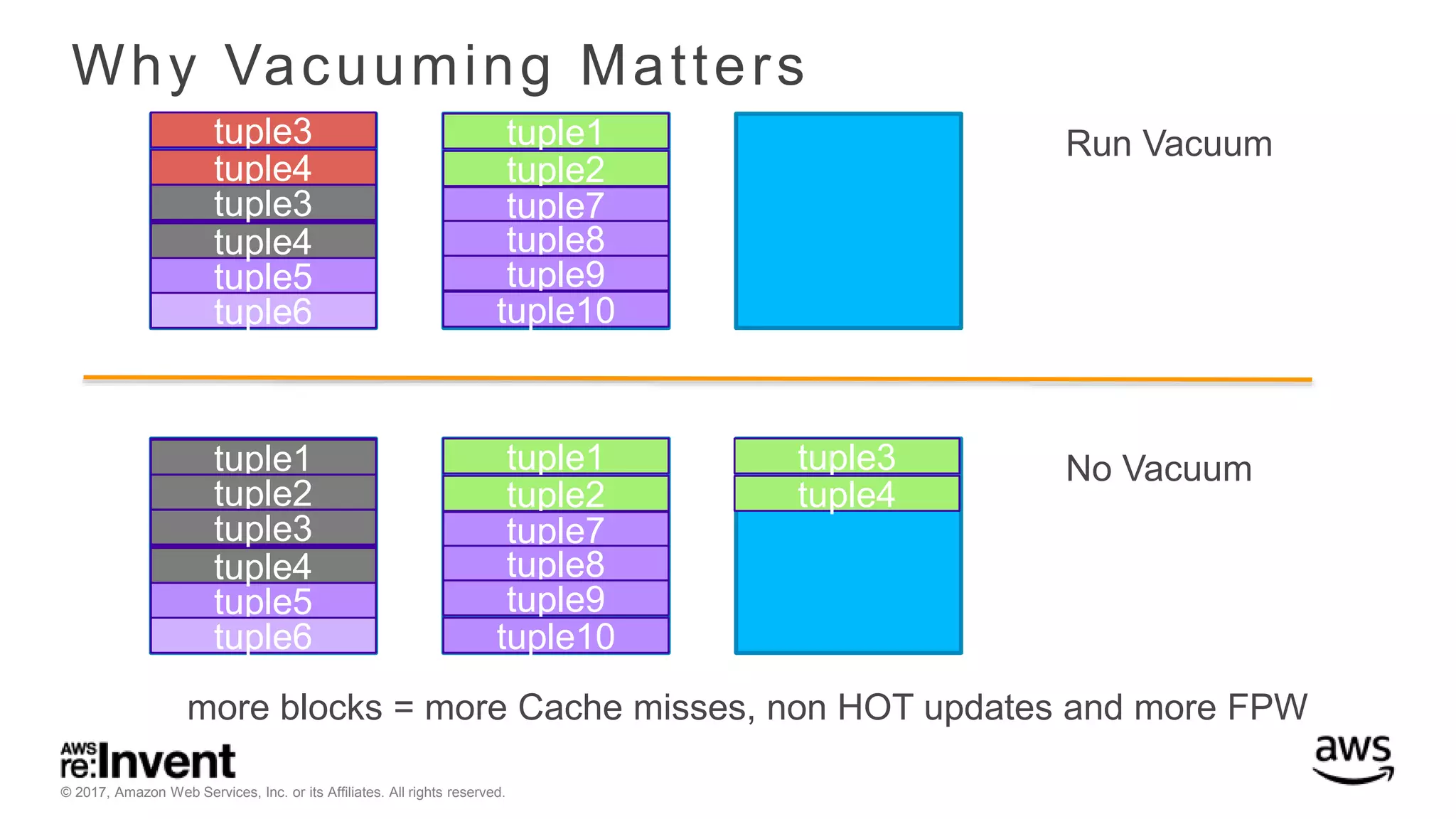 Why Vacuuming Matters

tuple3
tuple4
tuple3
tuple4
tuple5
tuple6

tuple1
tuple2
tuple7
tuple8
tuple9
tuple10

Run Vacuum

tuple1
tuple2
tuple3
tuple4
tuple5
tuple6

tuple1
tuple2
tuple7
tuple8
tuple9
tuple10

tuple3
tuple4

No Vacuum

more blocks = more Cache misses, non HOT updates and more FPW

AWS re:Invent

© 2017, Amazon Web Services, Inc. or its Affiliates. All rights reserved.

aws